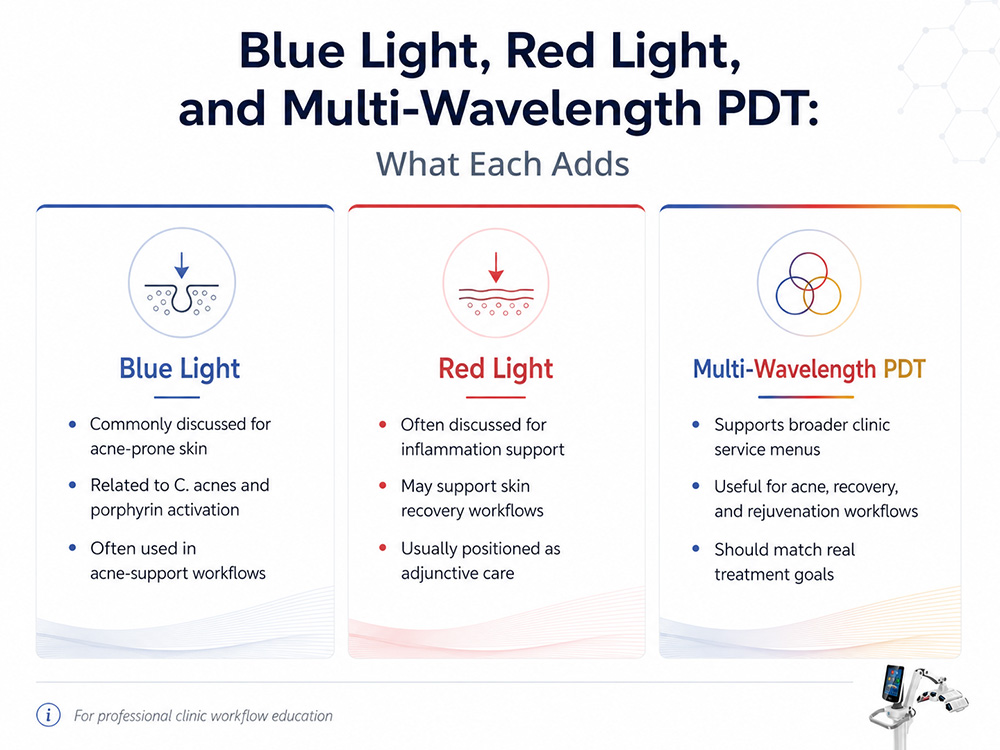 Blue Light, Red Light, and Multi-Wavelength PDT:

What Each Adds

Blue Light

- Commonly discussed for acne-prone skin
- Related to C. acnes and porphyrin activation
- Often used in acne-support workflows

Red Light

- Often discussed for inflammation support
- May support skin recovery workflows
- Usually positioned as adjunctive care

Multi-Wavelength PDT

- Supports broader clinic service menus
- Useful for acne, recovery, and rejuvenation workflows
- Should match real treatment goals

For professional clinic workflow education